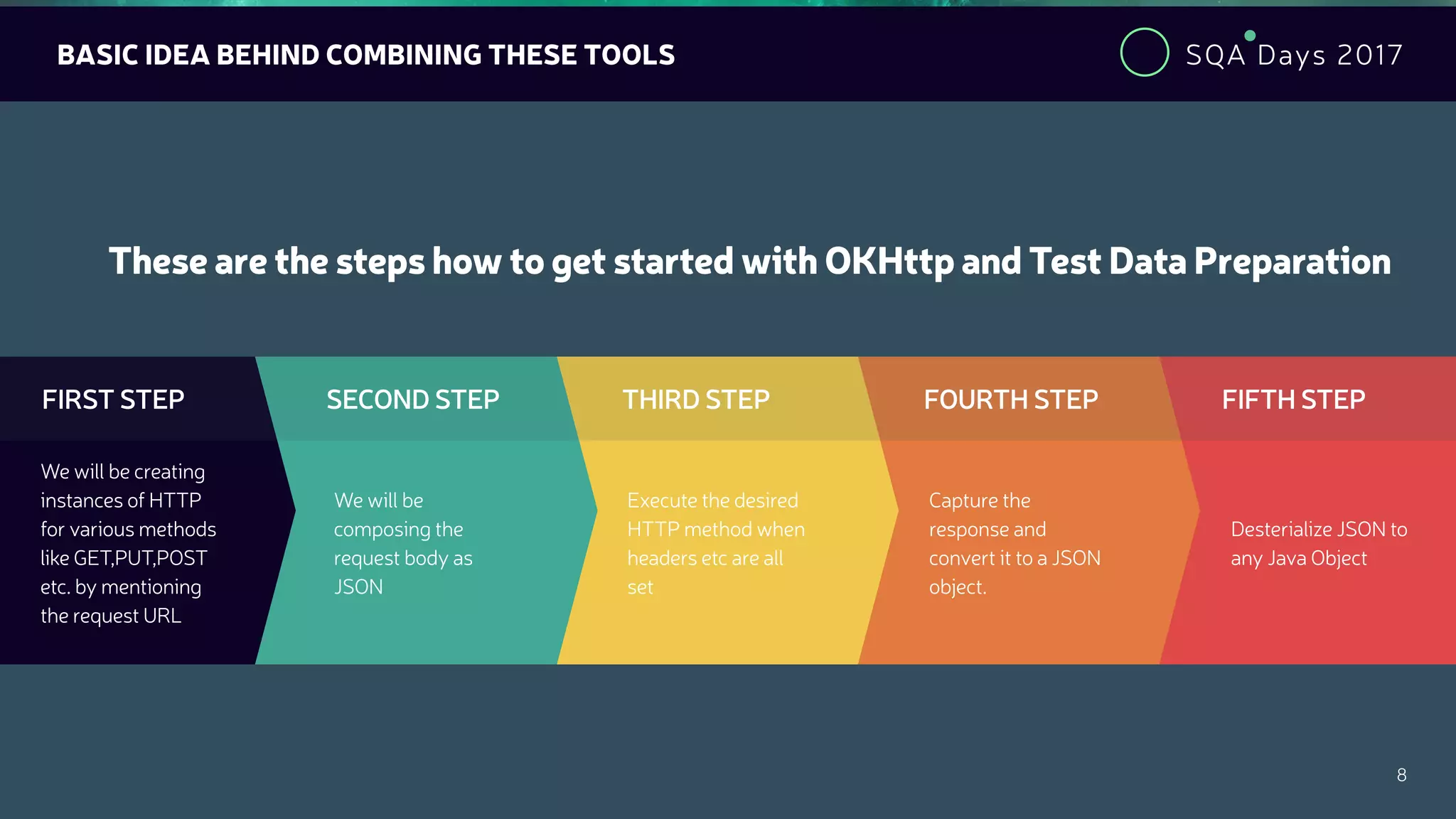 BASIC IDEA BEHIND COMBINING THESE TOOLS

SQA Days 2017

These are the steps how to get started with OKHttp and Test Data Preparation

FIRST STEP

We will be creating instances of HTTP for various methods like GET,PUT,POST etc. by mentioning the request URL

SECOND STEP

We will be composing the request body as JSON

THIRD STEP

Execute the desired HTTP method when headers etc are all set

FOURTH STEP

Capture the response and convert it to a JSON object.

FIFTH STEP

Desterialize JSON to any Java Object

8